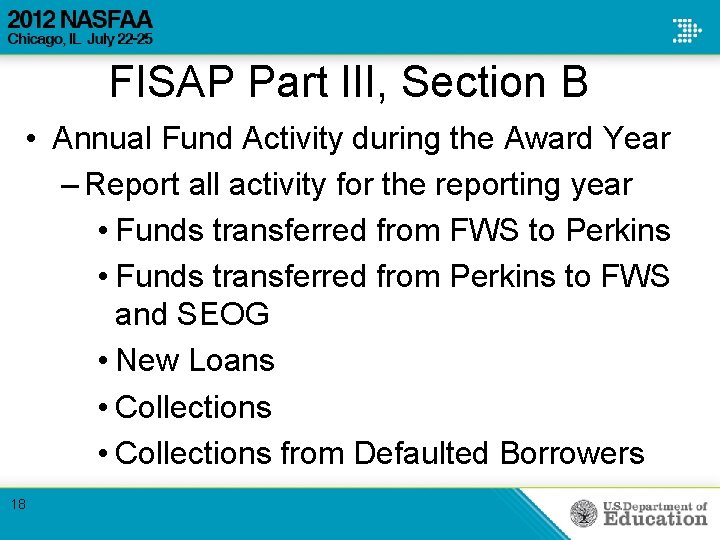 2012 NASFAA
Chicago, IL July 22-25

FISAP Part III, Section B

• Annual Fund Activity during the Award Year
– Report all activity for the reporting year
• Funds transferred from FWS to Perkins
• Funds transferred from Perkins to FWS and SEOG
• New Loans
• Collections
• Collections from Defaulted Borrowers

18

U.S. Department of Education